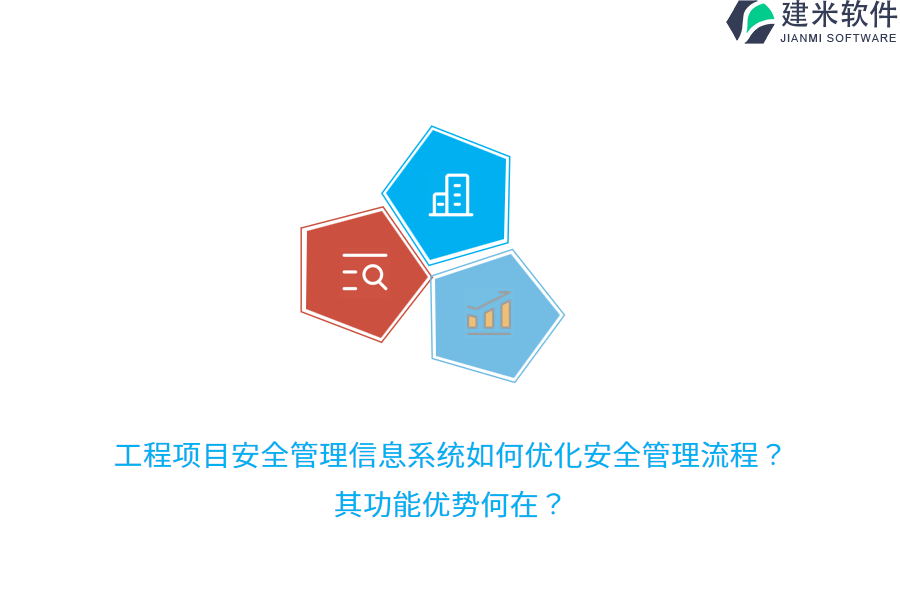 建米软件
JIANMI SOFTWARE

工程项目安全管理信息系统如何优化安全管理流程？
其功能优势何在？